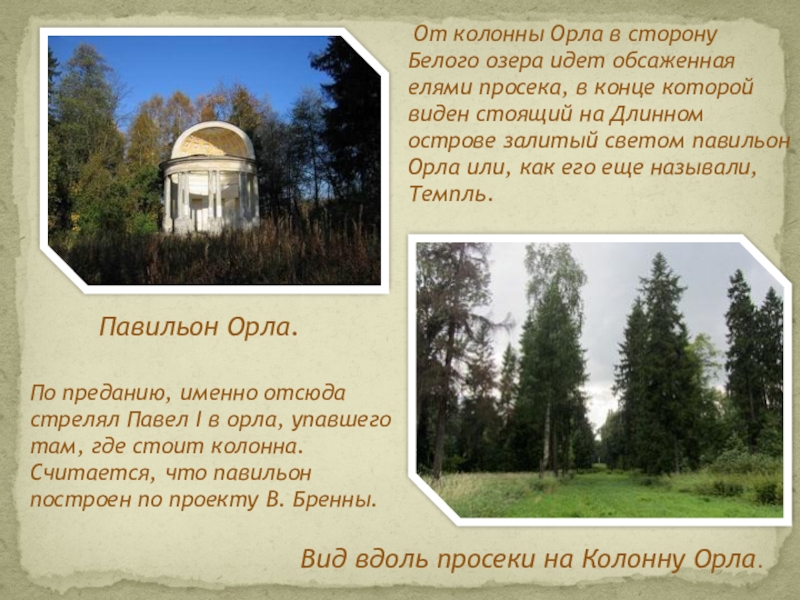 От колонны Орла в сторону Белого озера идет обсаженная елями просека, в конце которой виден стоящий на Длинном острове залитый светом павильон Орла или, как его еще называли, Темпль.

Павильон Орла.

По преданию, именно отсюда стрелял Павел I в орла, упавшего там, где стоит колонна. Считается, что павильон построен по проекту В. Бренны.

Вид вдоль просеки на Колонну Орла.